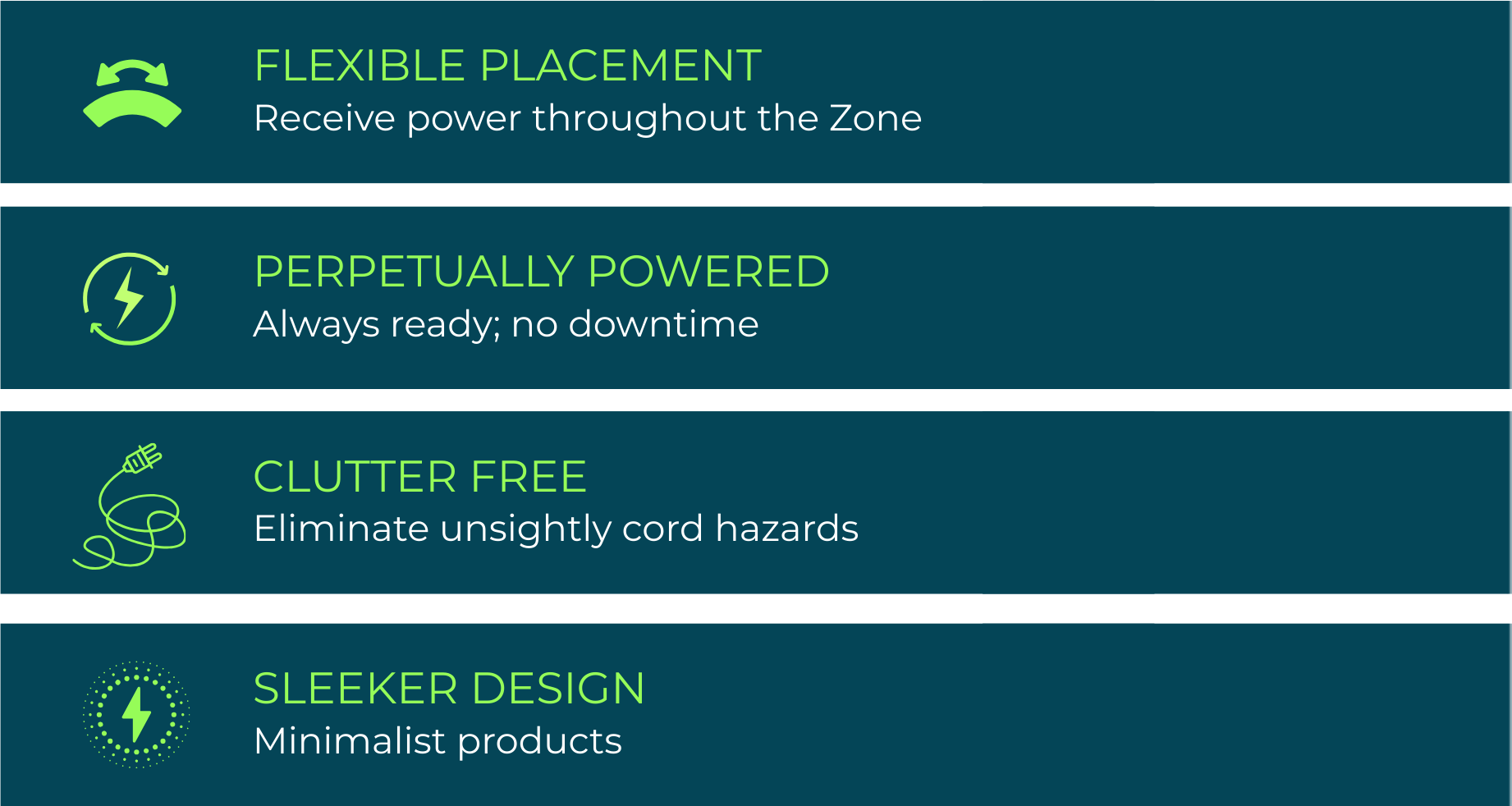 FLEXIBLE PLACEMENT
Receive power throughout the Zone

PERPETUALLY POWERED
Always ready; no downtime

CLUTTER FREE
Eliminate unsightly cord hazards

SLEEKER DESIGN
Minimalist products